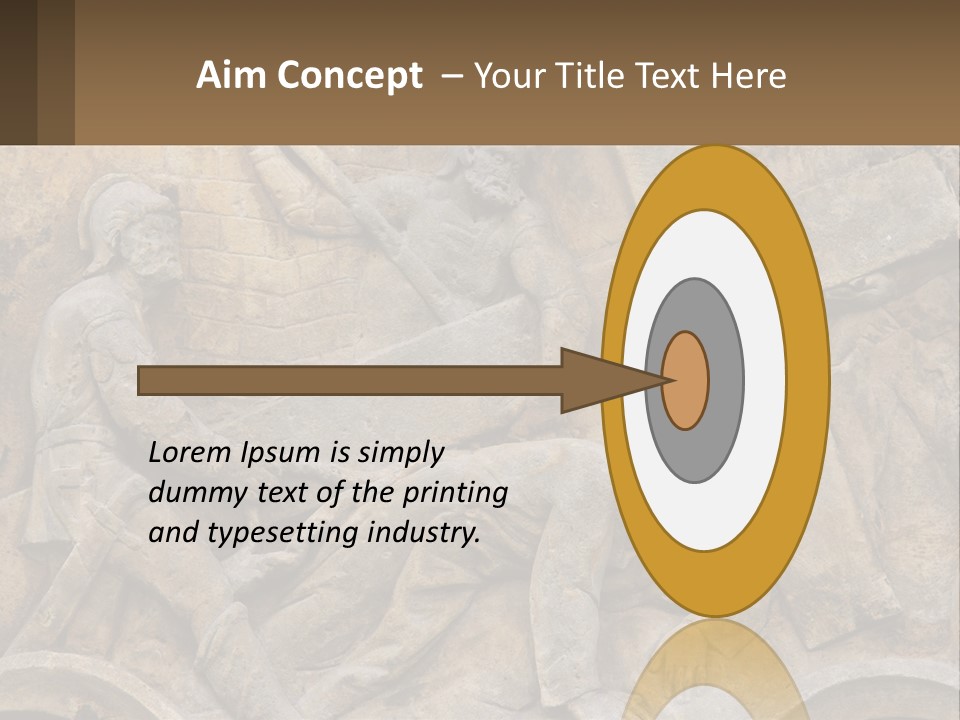 Aim Concept – Your Title Text Here

Lorem Ipsum is simply dummy text of the printing and typesetting industry.